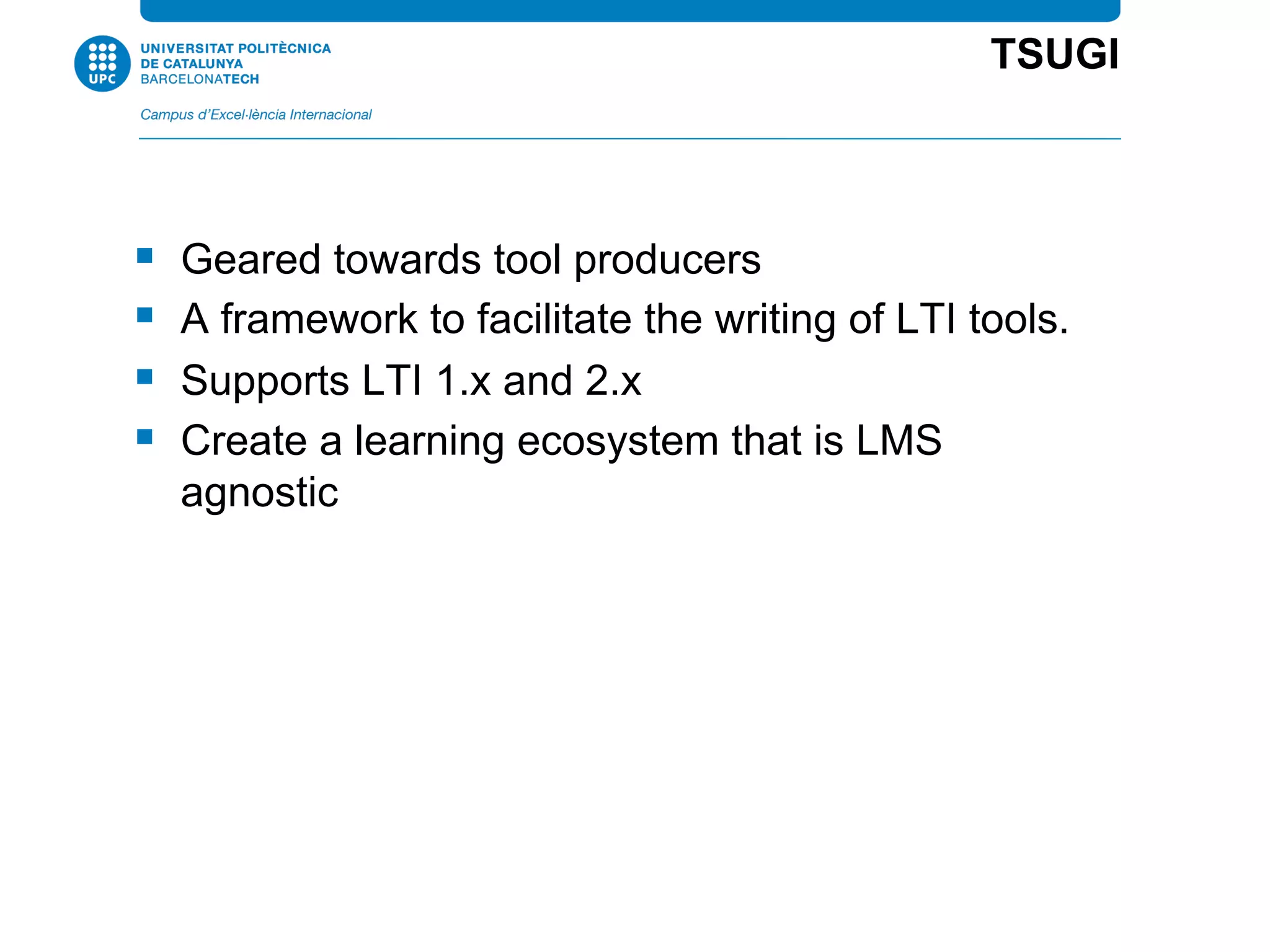 UPC
UNIVERSITAT POLITÈCNICA
DE CATALUNYA
BARCELONATECH

Campus d'Excel·lència Internacional

TSUGI

- Geared towards tool producers
- A framework to facilitate the writing of LTI tools.
- Supports LTI 1.x and 2.x
- Create a learning ecosystem that is LMS agnostic